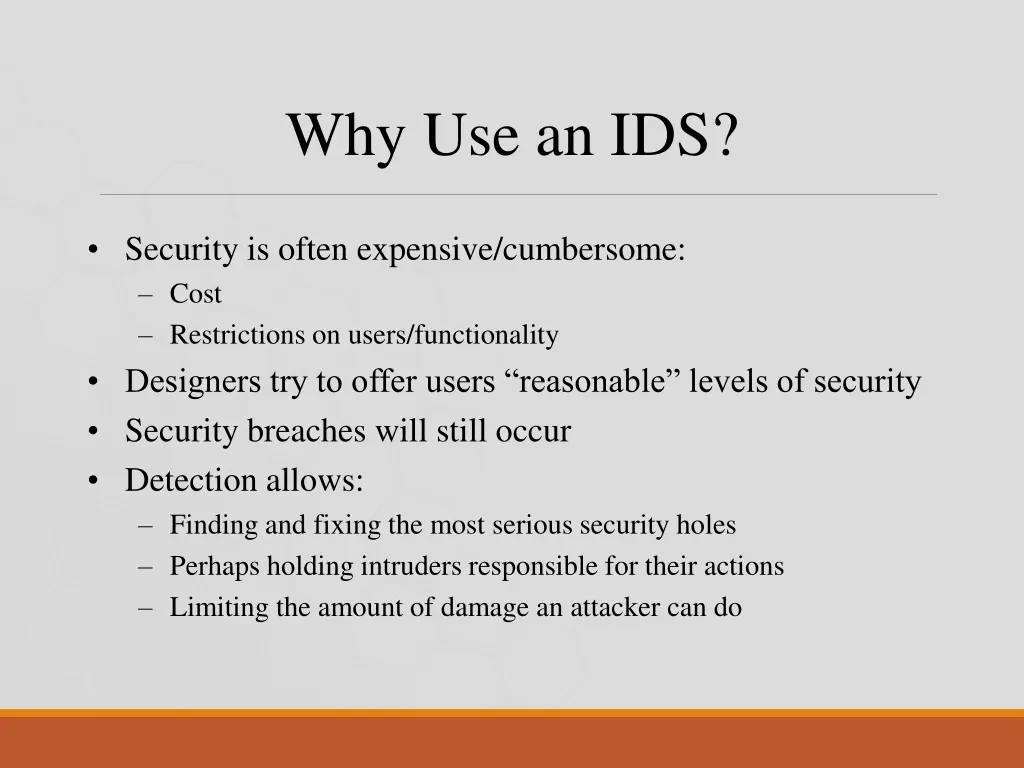 Why Use an IDS?

• Security is often expensive/cumbersome:
– Cost
– Restrictions on users/functionality
• Designers try to offer users “reasonable” levels of security
• Security breaches will still occur
• Detection allows:
– Finding and fixing the most serious security holes
– Perhaps holding intruders responsible for their actions
– Limiting the amount of damage an attacker can do